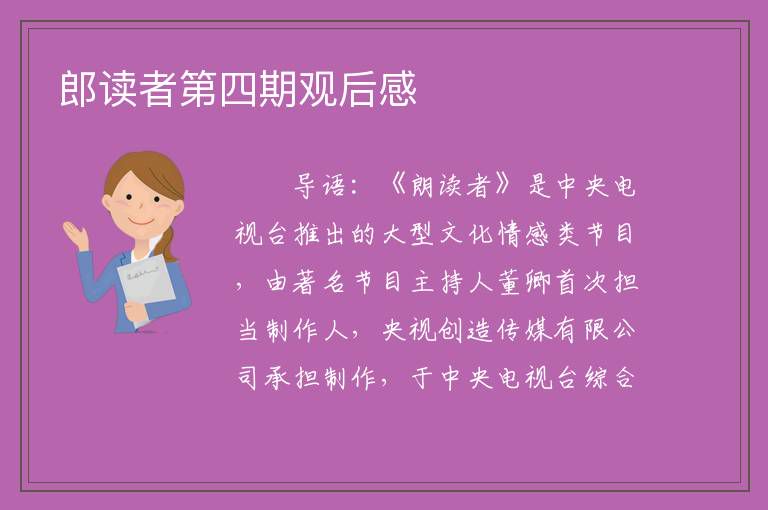 郎读者第四期观后感

导语：《朗读者》是中央电视台推出的大型文化情感类节目，由著名节目主持人董卿首次担当制作人，央视创造传媒有限公司承担制作，于中央电视台综合